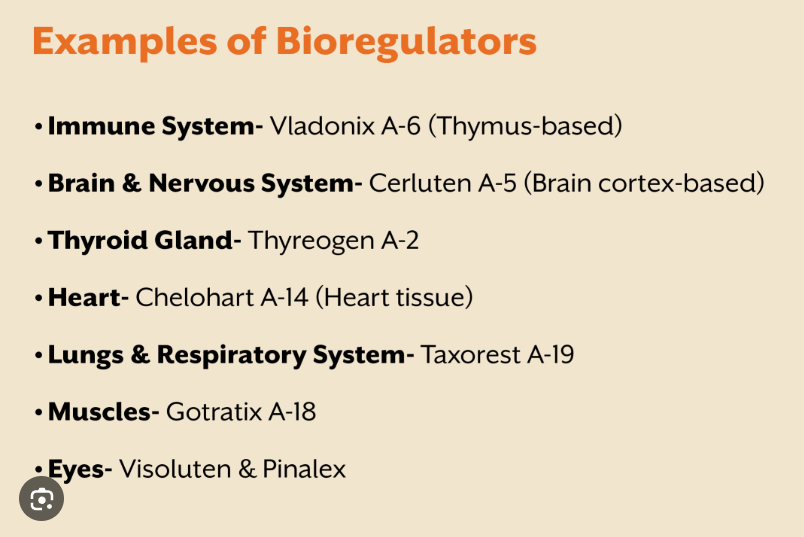 Examples of Bioregulators

• Immune System- Vladonix A-6 (Thymus-based)

• Brain & Nervous System- Cerluten A-5 (Brain cortex-based)

• Thyroid Gland- Thyreogen A-2

• Heart- Chelohart A-14 (Heart tissue)

• Lungs & Respiratory System- Taxorest A-19

• Muscles- Gotratix A-18

• Eyes- Visoluten & Pinalex